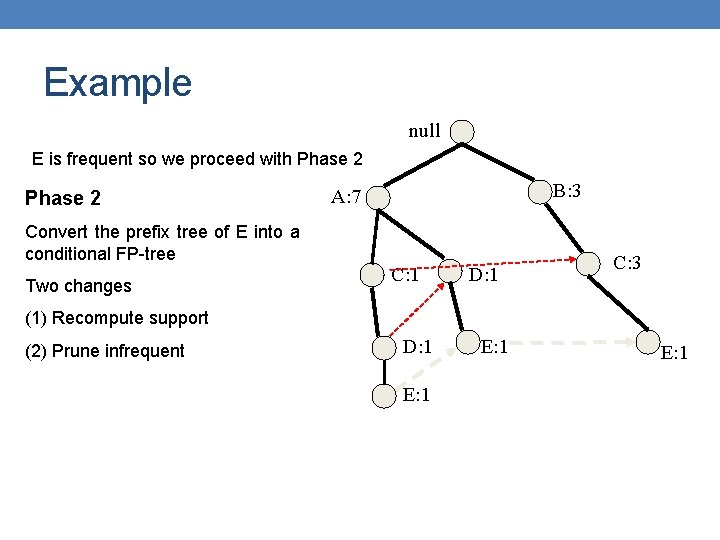 Example

E is frequent so we proceed with Phase 2

Phase 2

Convert the prefix tree of E into a conditional FP-tree

Two changes

(1) Recompute support

(2) Prune infrequent

null

A:7

B:3

C:1

D:1

C:3

D:1

E:1

E:1

E:1